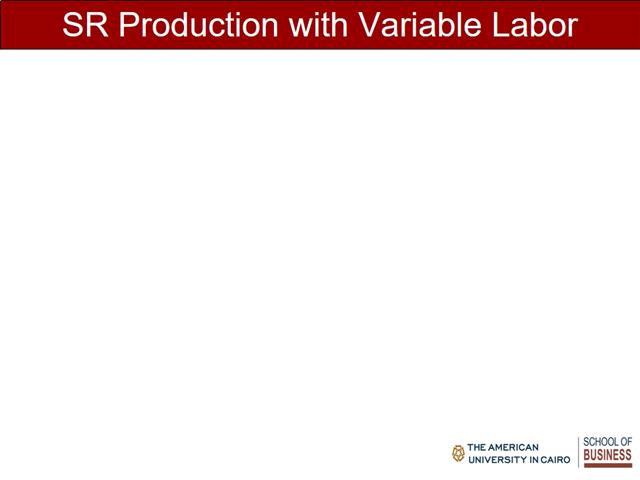 SR Production with Variable Labor

THE AMERICAN UNIVERSITY IN CAIRO

SCHOOL OF BUSINESS